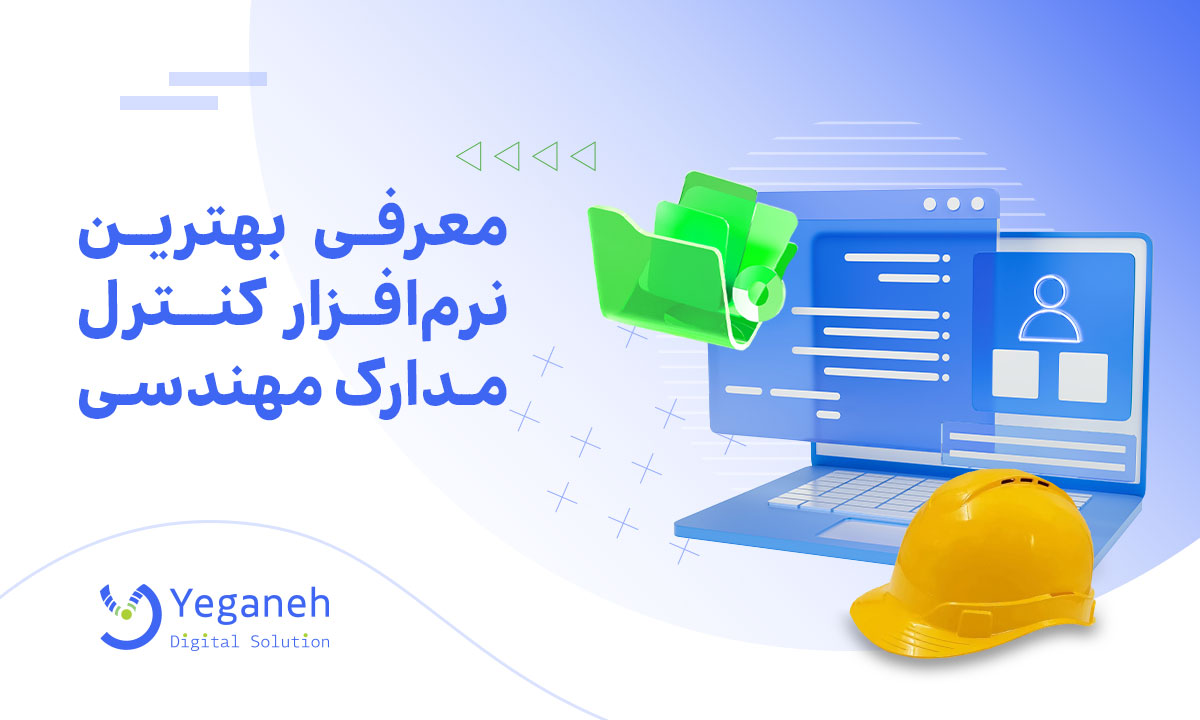 معرفی بهترین نرم‌افزار کنترل مدارک مهندسی

Yeganeh
Digital Solution